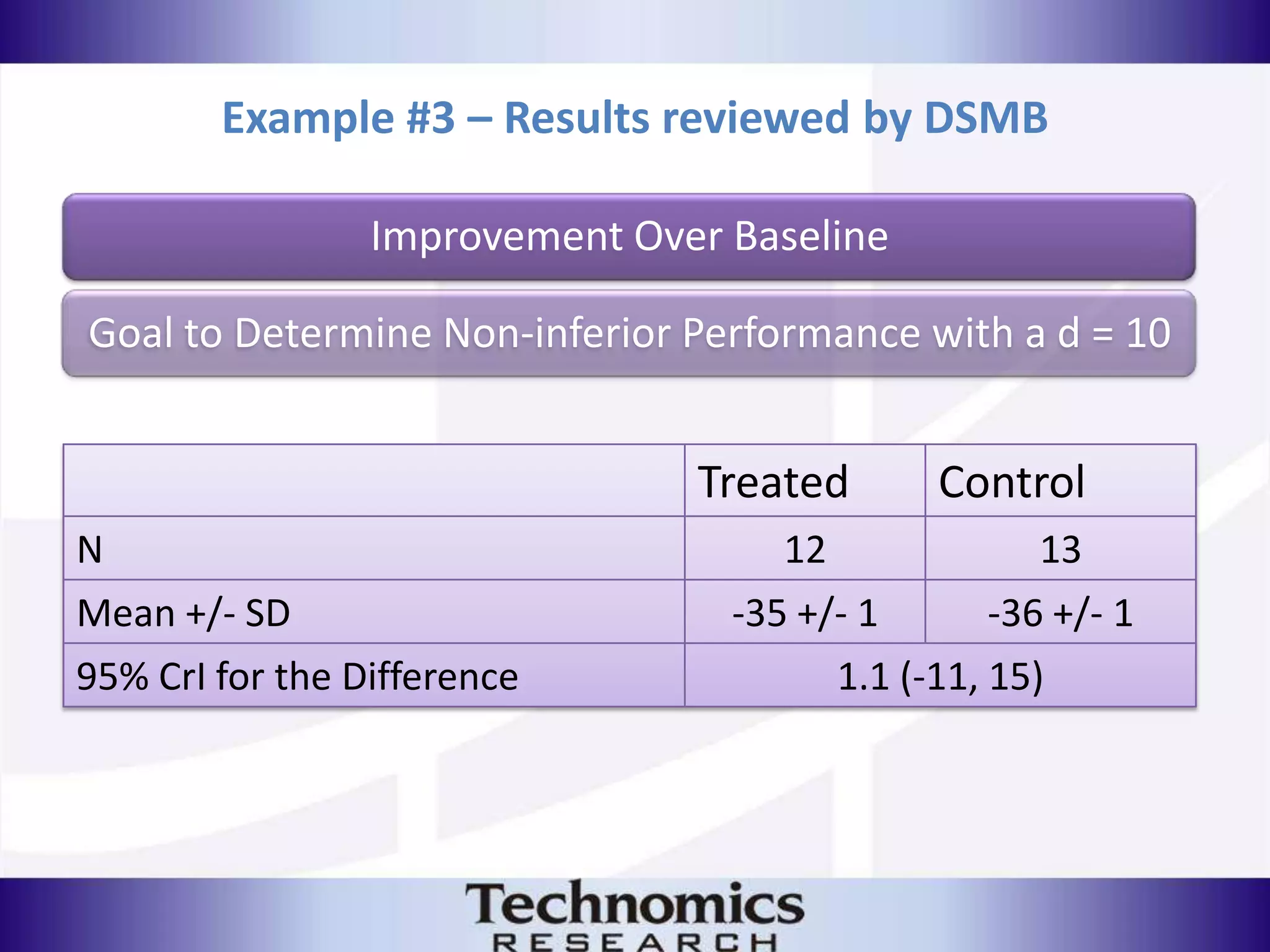 Example #3 – Results reviewed by DSMB

Improvement Over Baseline

Goal to Determine Non-inferior Performance with a d = 10

| | Treated | Control |
|---|---|---|
| N | 12 | 13 |
| Mean +/- SD | -35 +/- 1 | -36 +/- 1 |
| 95% CrI for the Difference | 1.1 (-11, 15) | |

Technomics
RESEARCH